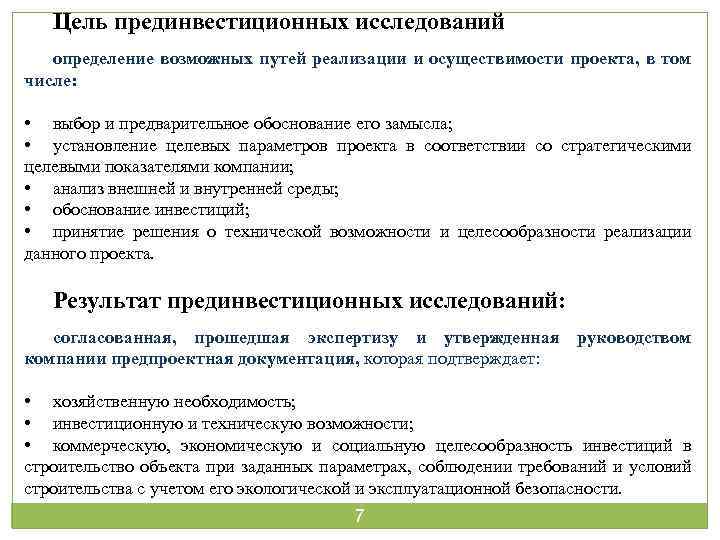 Цель прединвестиционных исследований

определение возможных путей реализации и осуществимости проекта, в том числе:

• выбор и предварительное обоснование его замысла;
• установление целевых параметров проекта в соответствии со стратегическими целевыми показателями компании;
• анализ внешней и внутренней среды;
• обоснование инвестиций;
• принятие решения о технической возможности и целесообразности реализации данного проекта.

Результат прединвестиционных исследований:

согласованная, прошедшая экспертизу и утвержденная руководством компании предпроектная документация, которая подтверждает:

• хозяйственную необходимость;
• инвестиционную и техническую возможности;
• коммерческую, экономическую и социальную целесообразность инвестиций в строительство объекта при заданных параметрах, соблюдении требований и условий строительства с учетом его экологической и эксплуатационной безопасности.

7